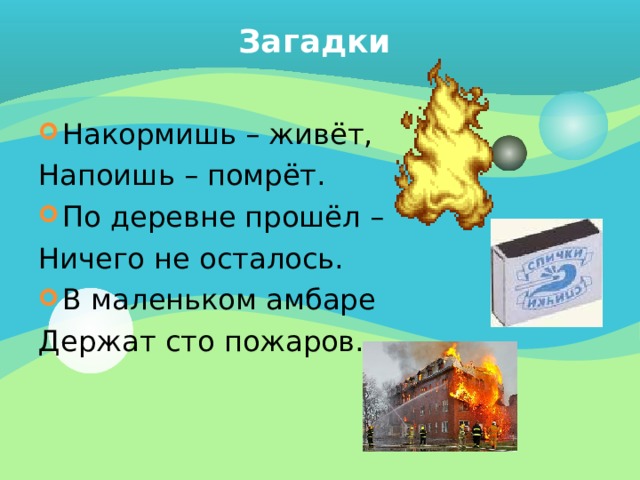 Загадки

Накормишь – живёт,
Напоишь – помрёт.

По деревне прошёл –
Ничего не осталось.

В маленьком амбаре
Держат сто пожаров.

СПИЧКИ
СПИЧКИ